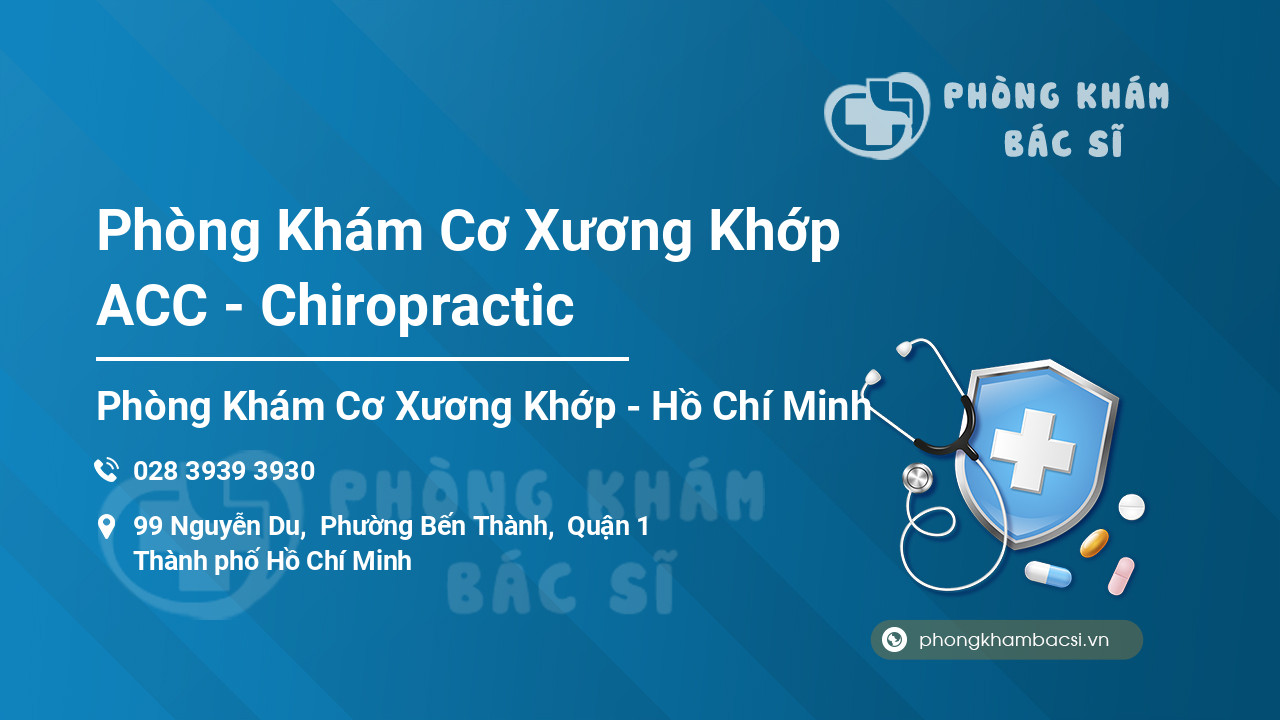 PHÒNG KHÁM BÁC SĨ

Phòng Khám Cơ Xương Khớp ACC - Chiropractic

Phòng Khám Cơ Xương Khớp - Hồ Chí Minh

028 3939 3930

99 Nguyễn Du, Phường Bến Thành, Quận 1 Thành phố Hồ Chí Minh

PHÒNG KHÁM BÁC SĨ

phongkhambacsi.vn